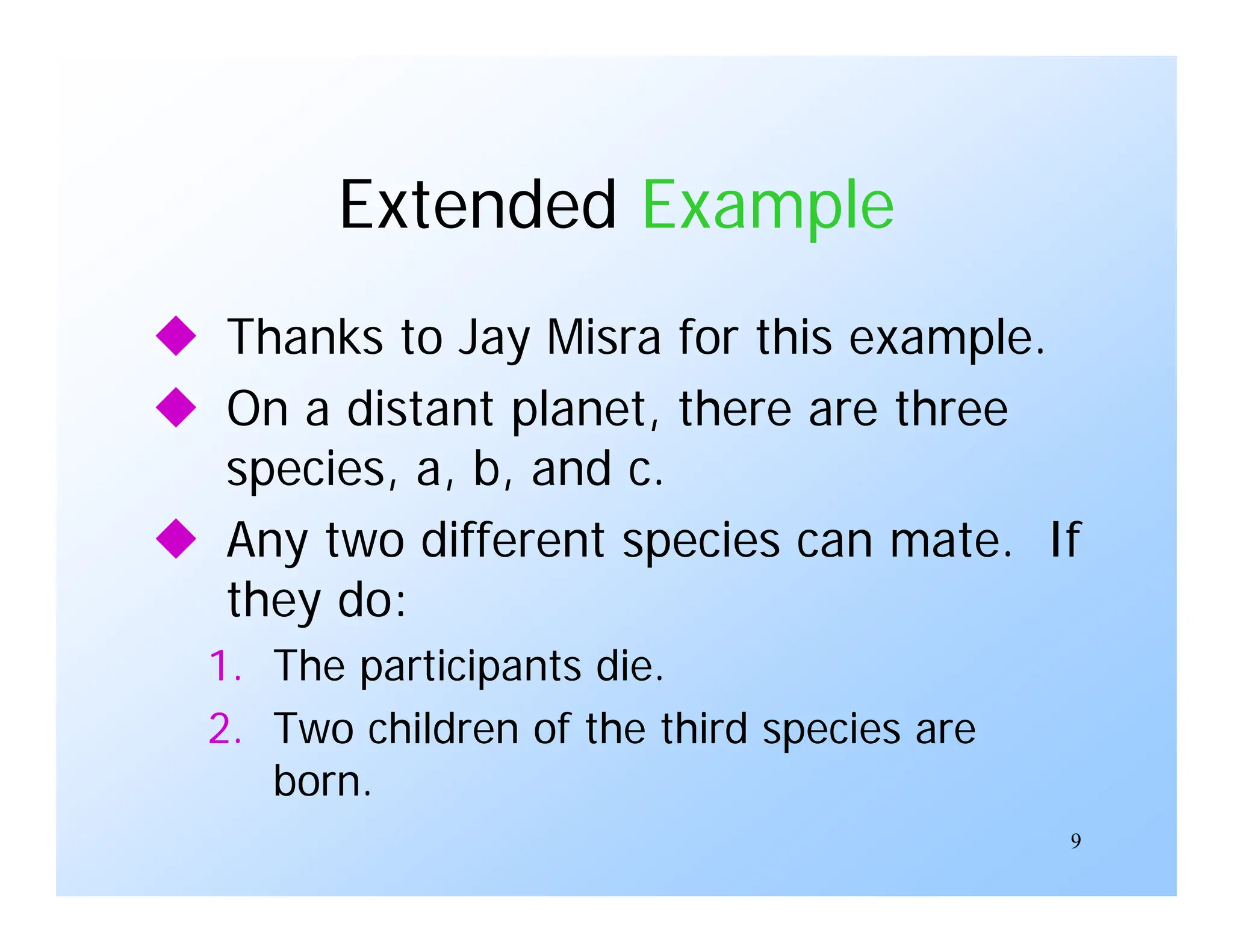 Extended Example

◆ Thanks to Jay Misra for this example.

◆ On a distant planet, there are three species, a, b, and c.

◆ Any two different species can mate. If they do:

1. The participants die.
2. Two children of the third species are born.

9